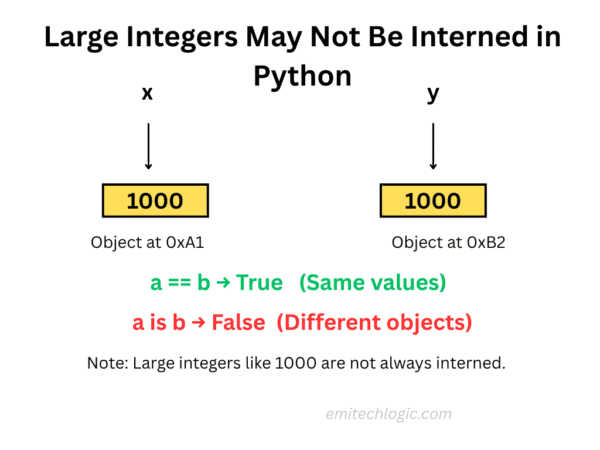 Large Integers May Not Be Interned in Python

x

y

1000

1000

Object at 0xA1

Object at 0xB2

a == b → True (Same values)

a is b → False (Different objects)

Note: Large integers like 1000 are not always interned.

emitechlogic.com